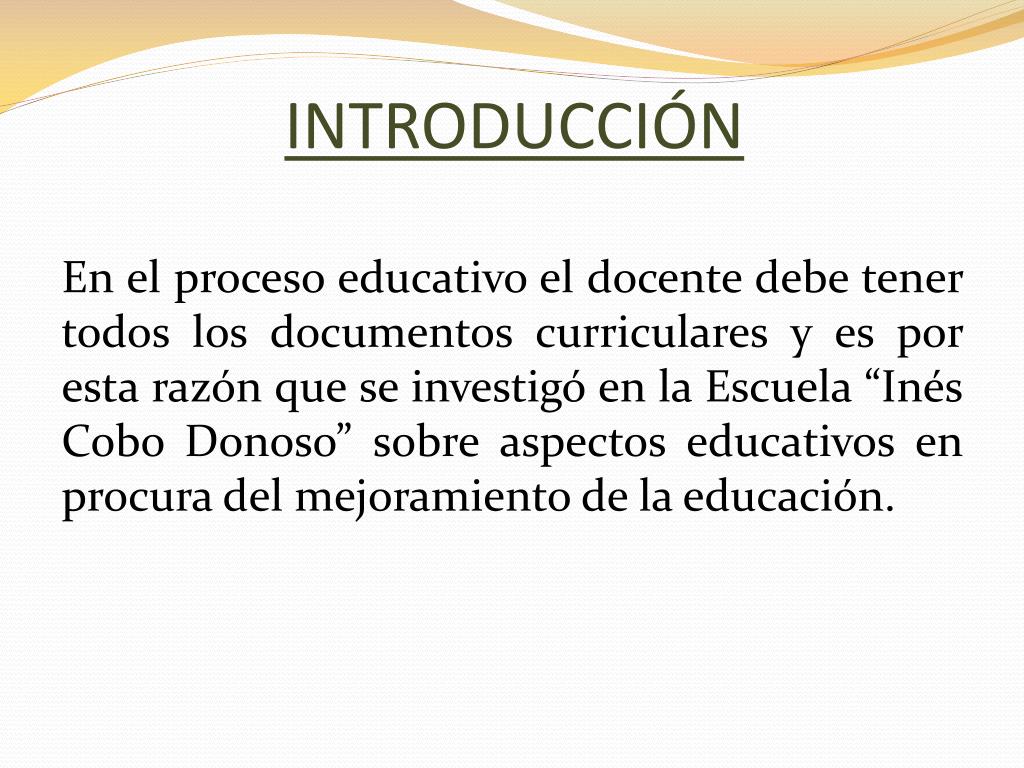 INTRODUCCIÓN

En el proceso educativo el docente debe tener todos los documentos curriculares y es por esta razón que se investigó en la Escuela “Inés Cobo Donoso” sobre aspectos educativos en procura del mejoramiento de la educación.